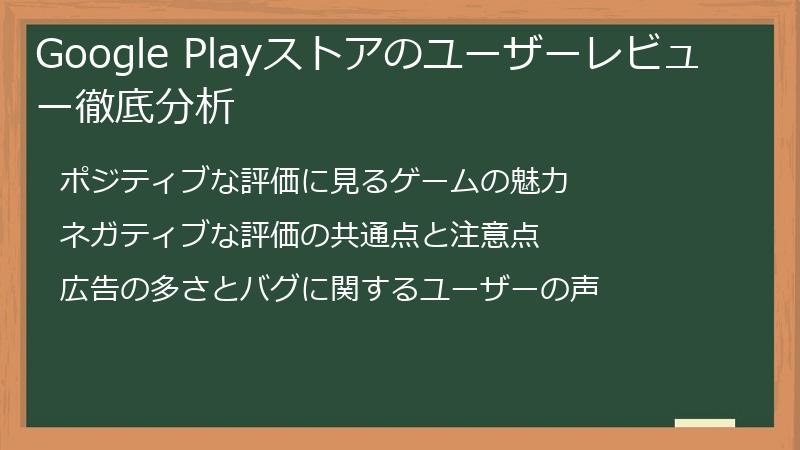 Google Playストアのユーザーレビュー徹底分析

ポジティブな評価に見るゲームの魅力

ネガティブな評価の共通点と注意点

広告の多さとバグに関するユーザーの声